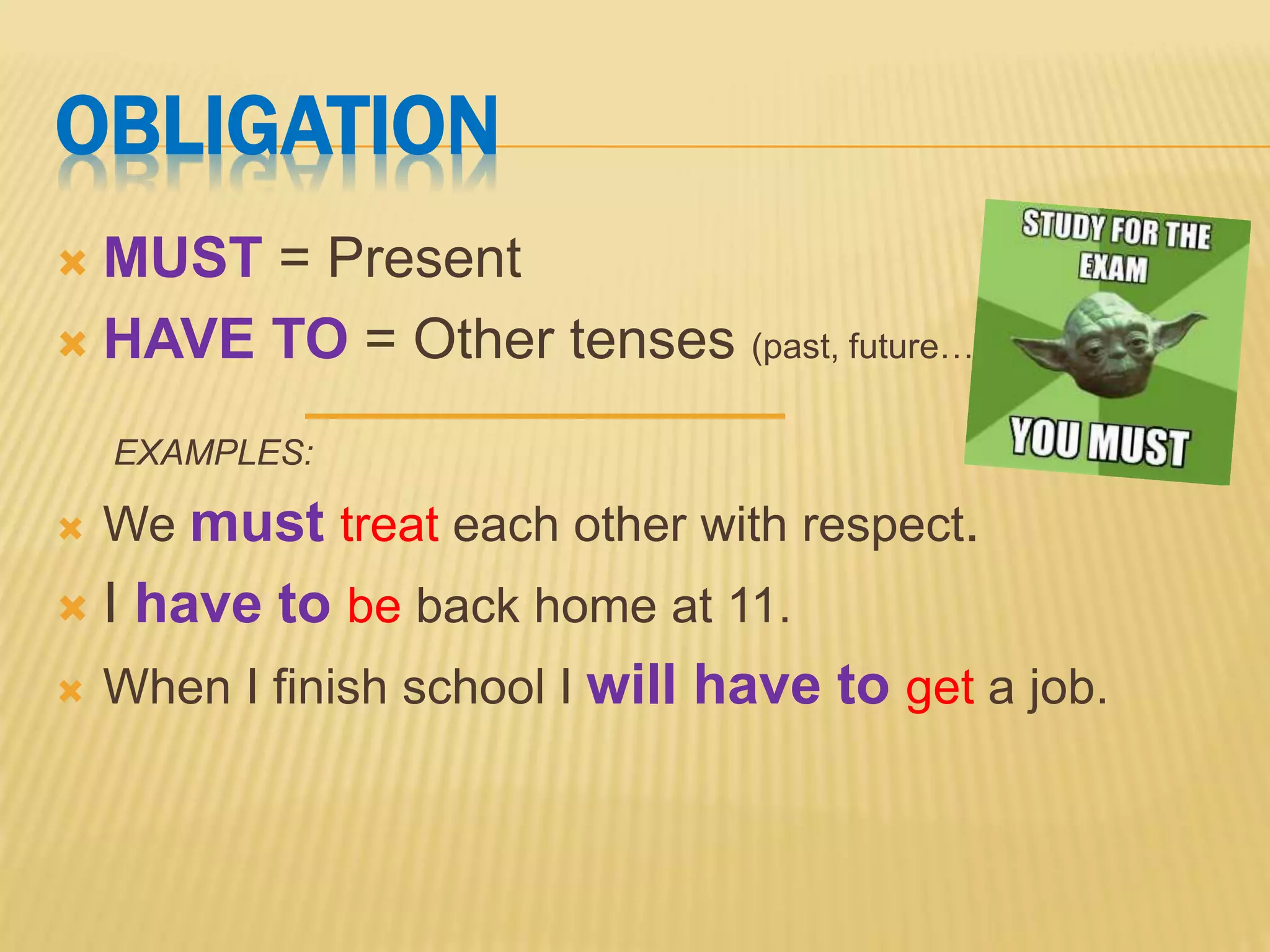 OBLIGATION

MUST = Present

HAVE TO = Other tenses (past, future…

STUDY FOR THE EXAM

YOU MUST

EXAMPLES:

We must treat each other with respect.

I have to be back home at 11.

When I finish school I will have to get a job.